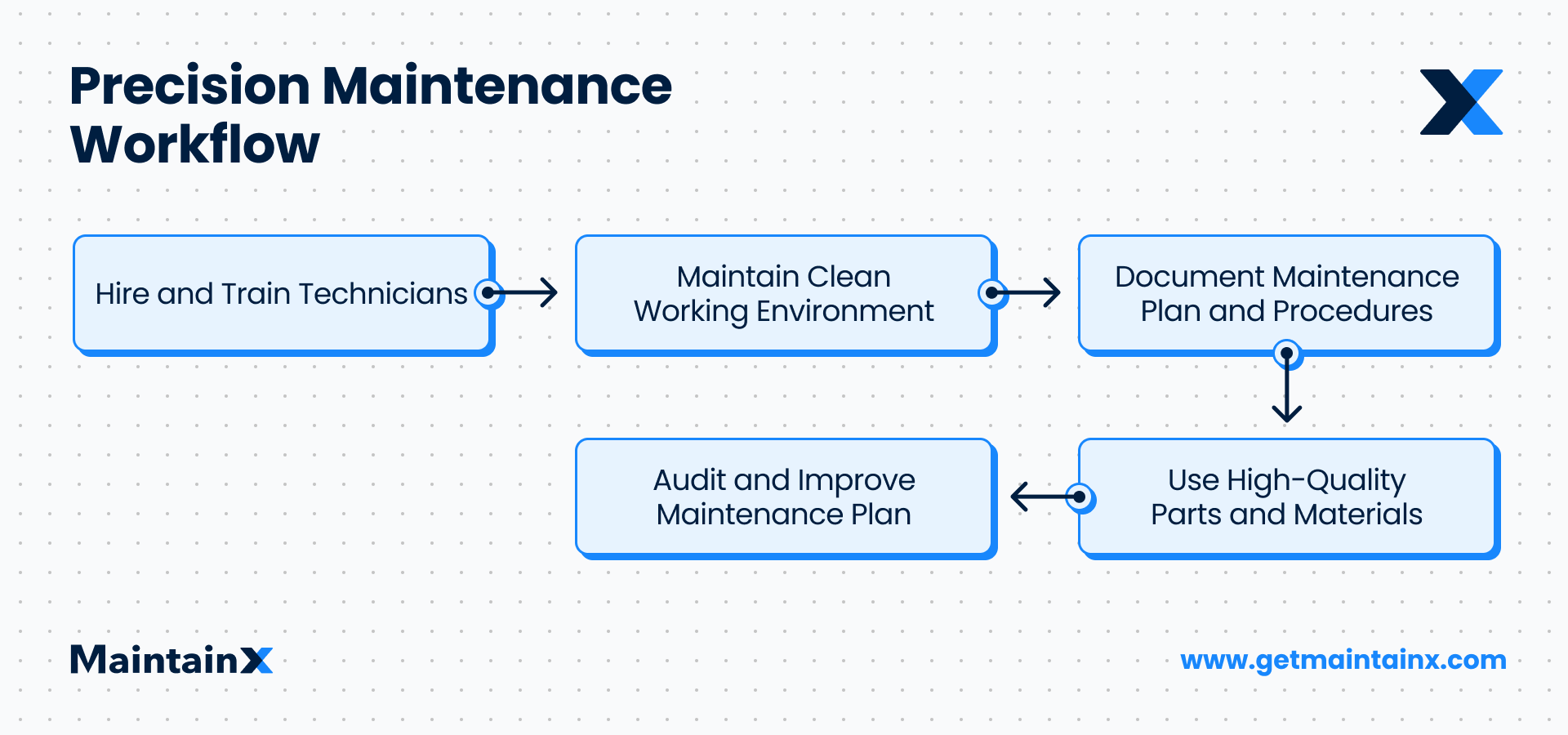 Precision Maintenance Workflow

Hire and Train Technicians

Maintain Clean Working Environment

Document Maintenance Plan and Procedures

Use High-Quality Parts and Materials

Audit and Improve Maintenance Plan

MaintainX

www.getmaintainx.com